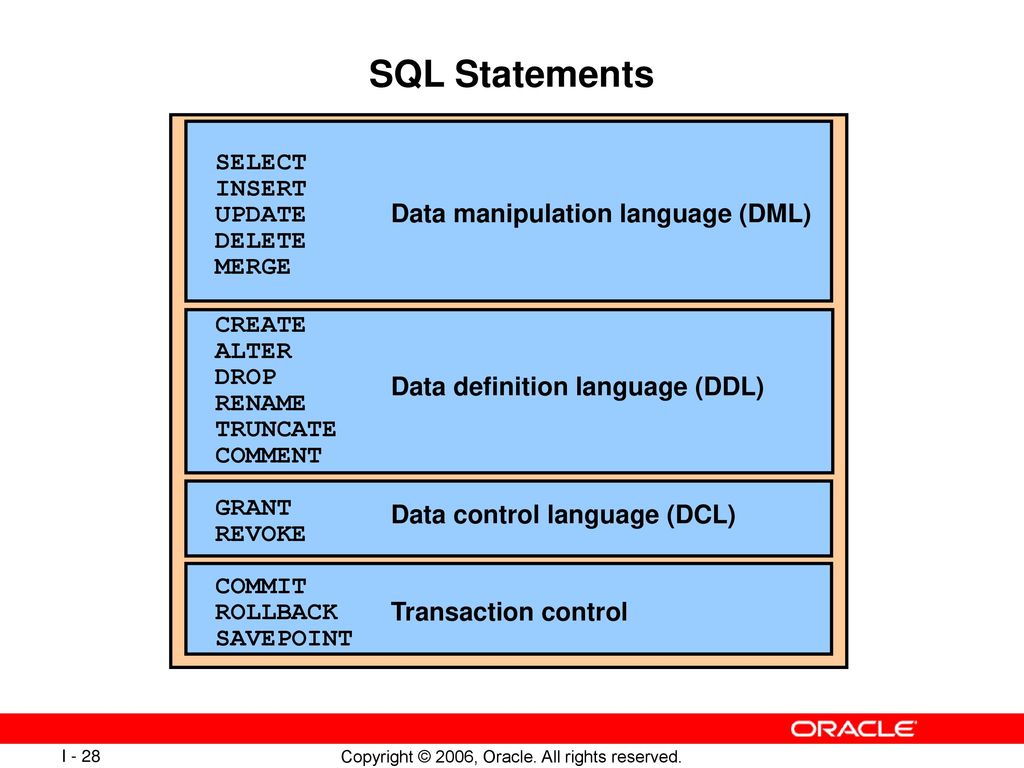 SQL Statements

SELECT
INSERT
UPDATE
DELETE
MERGE

Data manipulation language (DML)

CREATE
ALTER
DROP
RENAME
TRUNCATE
COMMENT

Data definition language (DDL)

GRANT
REVOKE

Data control language (DCL)

COMMIT
ROLLBACK
SAVEPOINT

Transaction control

ORACLE

I - 28

Copyright © 2006, Oracle. All rights reserved.